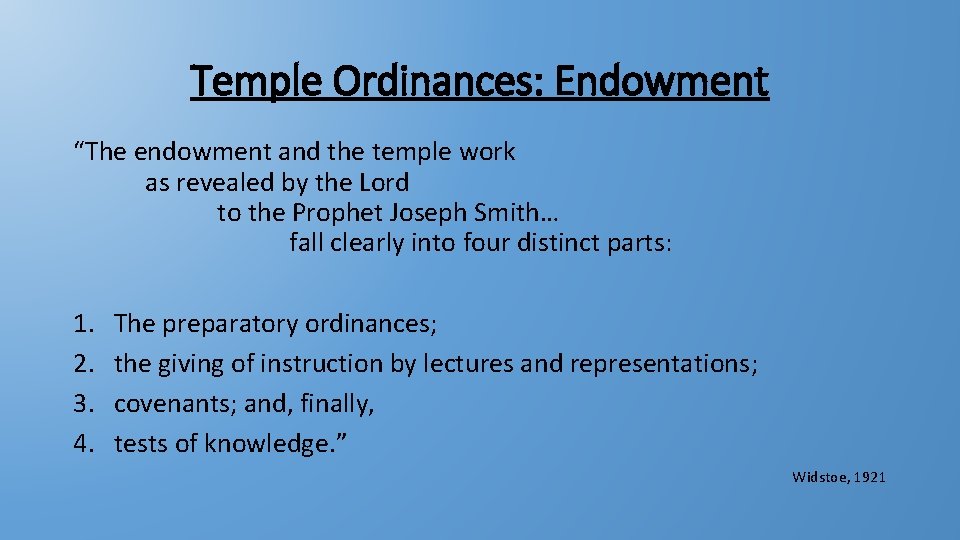 Temple Ordinances: Endowment

“The endowment and the temple work as revealed by the Lord to the Prophet Joseph Smith… fall clearly into four distinct parts:

1. The preparatory ordinances;
2. the giving of instruction by lectures and representations;
3. covenants; and, finally,
4. tests of knowledge.”

Widstoe, 1921